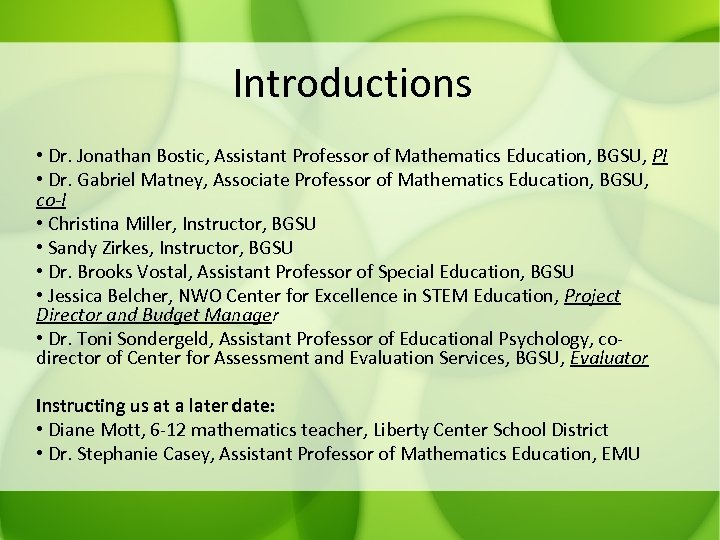 Introductions

• Dr. Jonathan Bostic, Assistant Professor of Mathematics Education, BGSU, PI
• Dr. Gabriel Matney, Associate Professor of Mathematics Education, BGSU, co-I
• Christina Miller, Instructor, BGSU
• Sandy Zirkes, Instructor, BGSU
• Dr. Brooks Vostal, Assistant Professor of Special Education, BGSU
• Jessica Belcher, NWO Center for Excellence in STEM Education, Project Director and Budget Manager
• Dr. Toni Sondergeld, Assistant Professor of Educational Psychology, co-director of Center for Assessment and Evaluation Services, BGSU, Evaluator

Instructing us at a later date:
• Diane Mott, 6-12 mathematics teacher, Liberty Center School District
• Dr. Stephanie Casey, Assistant Professor of Mathematics Education, EMU